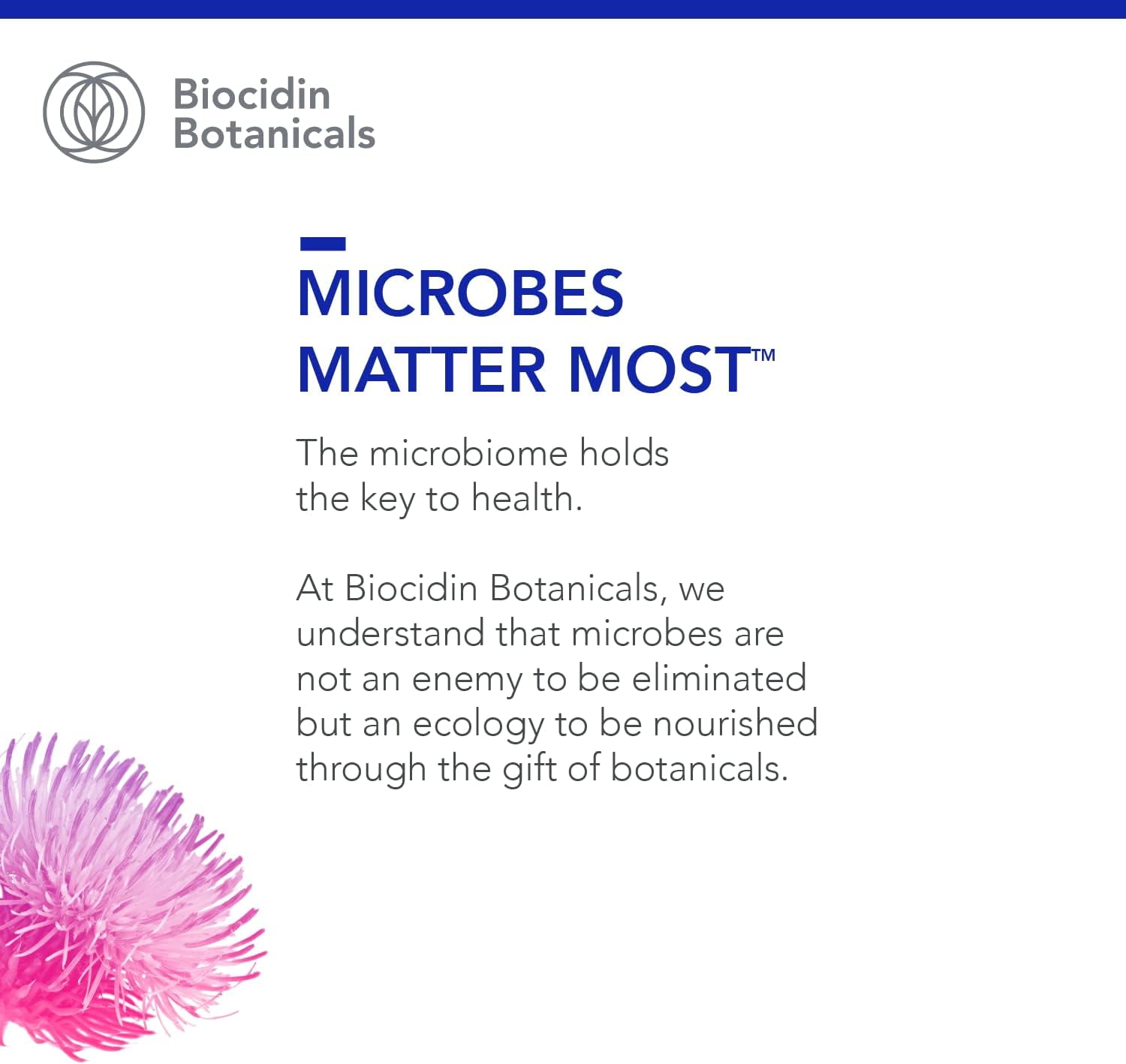 Biocidin Botanicals

MICROBES MATTER MOST™

The microbiome holds the key to health.

At Biocidin Botanicals, we understand that microbes are not an enemy to be eliminated but an ecology to be nourished through the gift of botanicals.